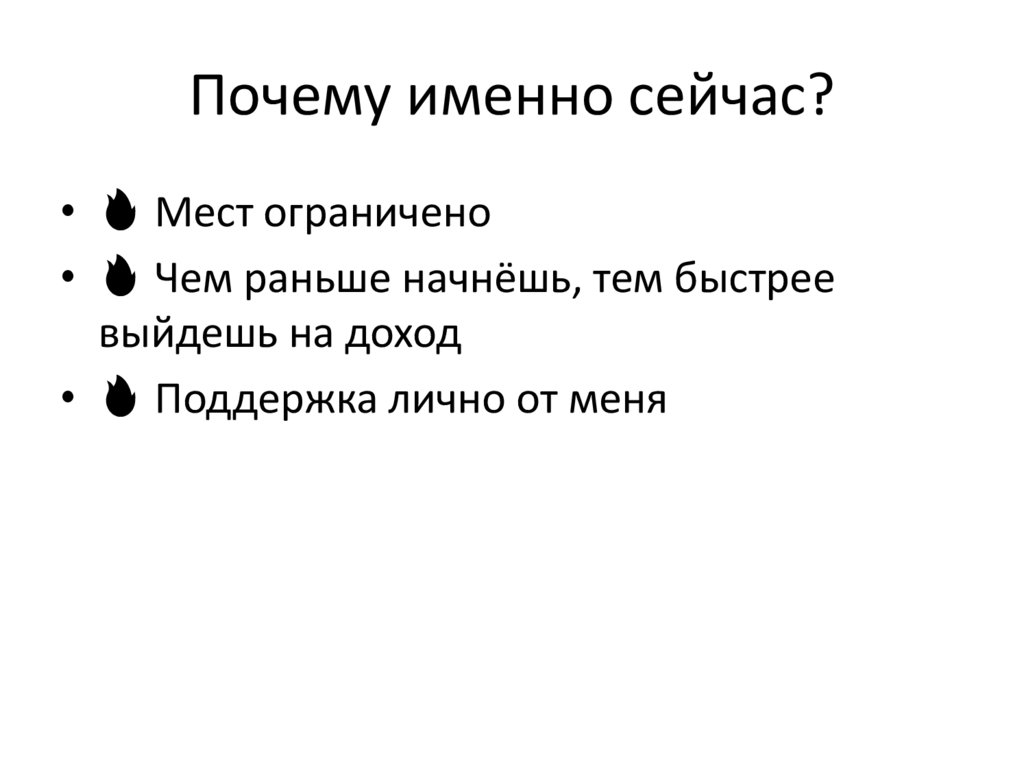 Почему именно сейчас?

• 🔥 Мест ограничено
• 🔥 Чем раньше начнёшь, тем быстрее выйдешь на доход
• 🔥 Поддержка лично от меня